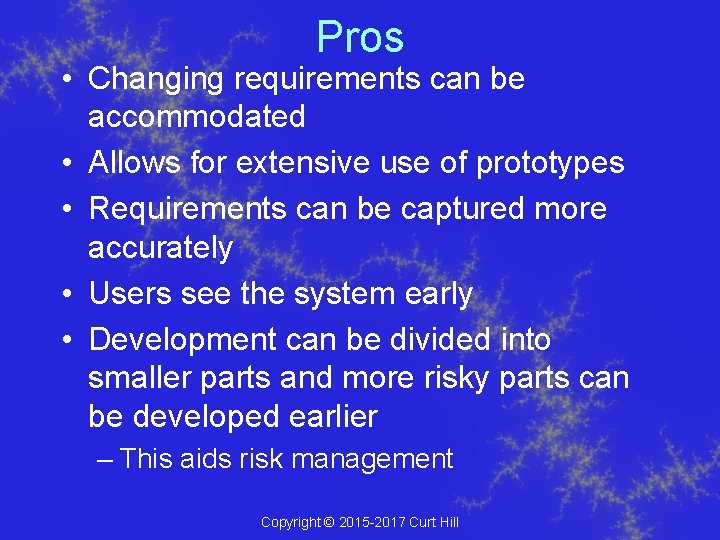 Pros

• Changing requirements can be accommodated
• Allows for extensive use of prototypes
• Requirements can be captured more accurately
• Users see the system early
• Development can be divided into smaller parts and more risky parts can be developed earlier
– This aids risk management

Copyright © 2015-2017 Curt Hill